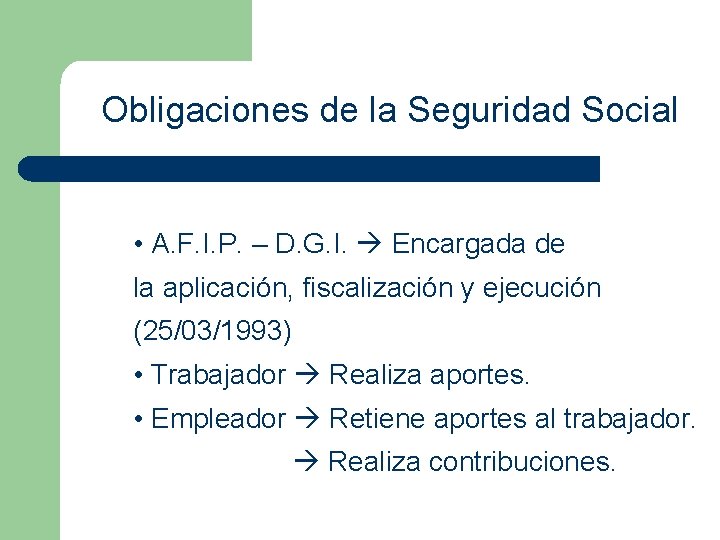 Obligaciones de la Seguridad Social

• A.F.I.P. – D.G.I. → Encargada de la aplicación, fiscalización y ejecución (25/03/1993)

• Trabajador → Realiza aportes.

• Empleador → Retiene aportes al trabajador.
→ Realiza contribuciones.